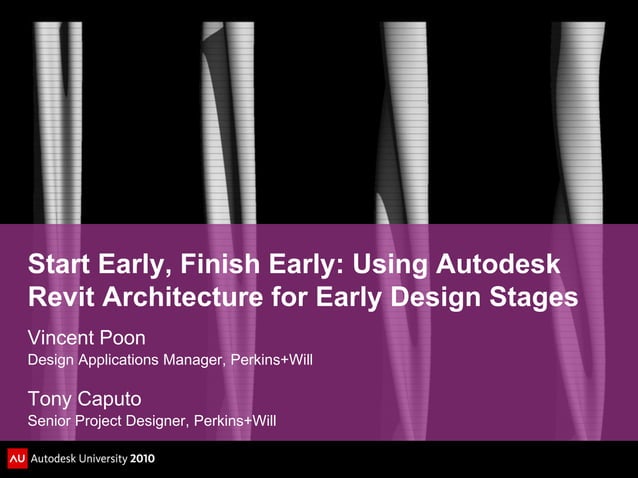 Start Early, Finish Early: Using Autodesk Revit Architecture for Early Design Stages

Vincent Poon
Design Applications Manager, Perkins+Will

Tony Caputo
Senior Project Designer, Perkins+Will

AU Autodesk University 2010